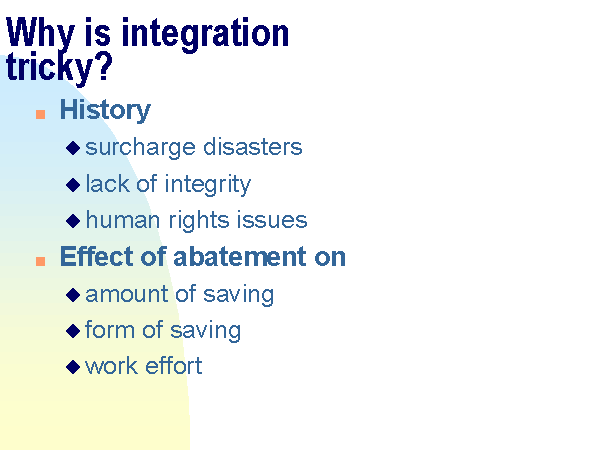 Why is integration tricky?

History

surcharge disasters

lack of integrity

human rights issues

Effect of abatement on

amount of saving

form of saving

work effort